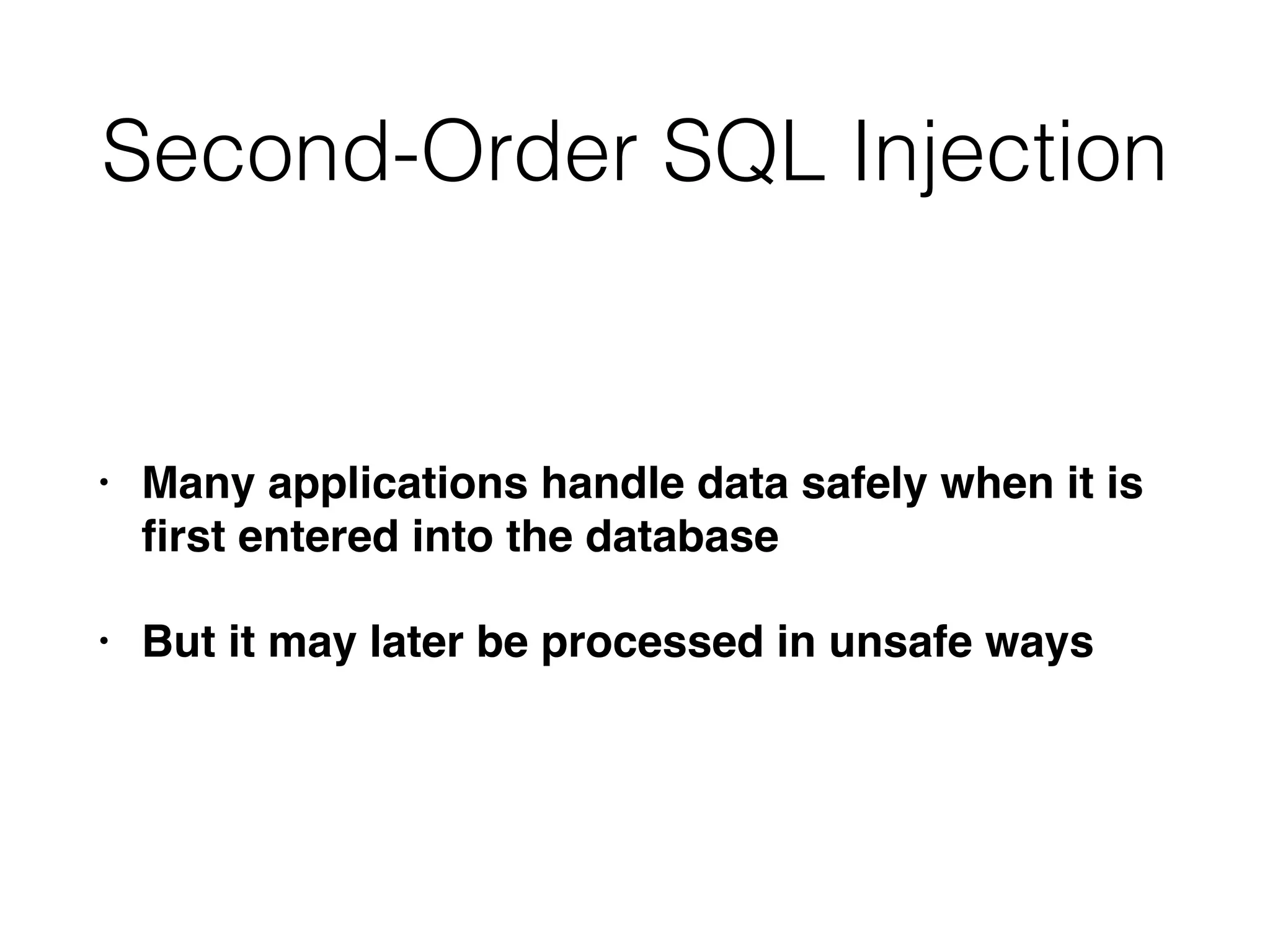 Second-Order SQL Injection

• Many applications handle data safely when it is first entered into the database

• But it may later be processed in unsafe ways